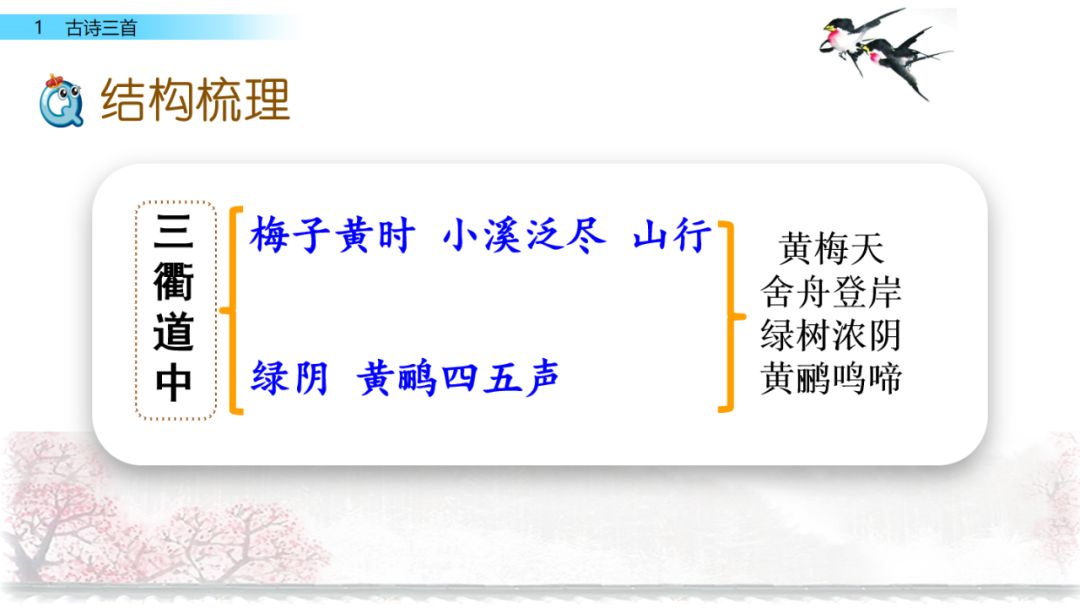 1 古诗三首

结构梳理

三衢道中

梅子黄时 小溪泛尽 山行

绿阴 黄鹂四五声

黄梅天
舍舟登岸
绿树浓阴
黄鹂鸣啼